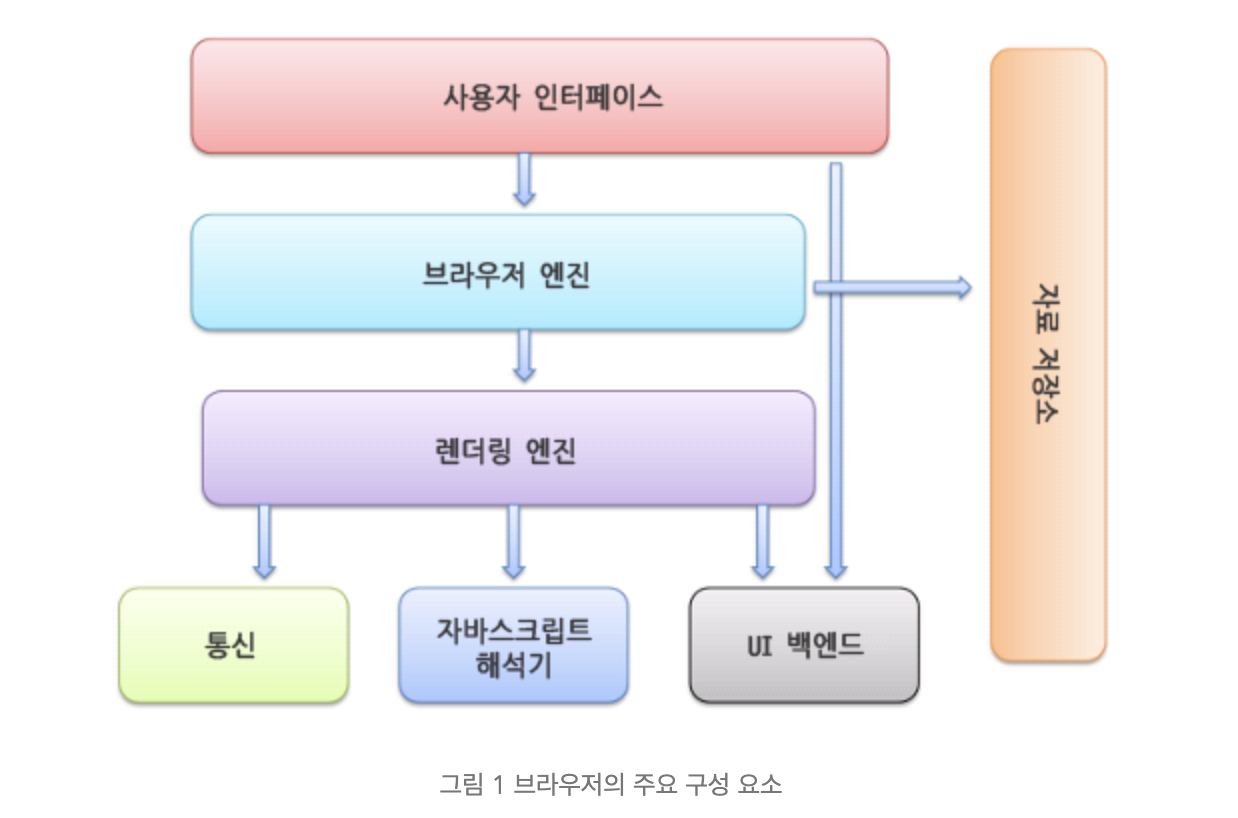 사용자 인터페이스

브라우저 엔진

렌더링 엔진

통신

자바스크립트 해석기

UI 백엔드

자료 저장소

그림 1 브라우저의 주요 구성 요소